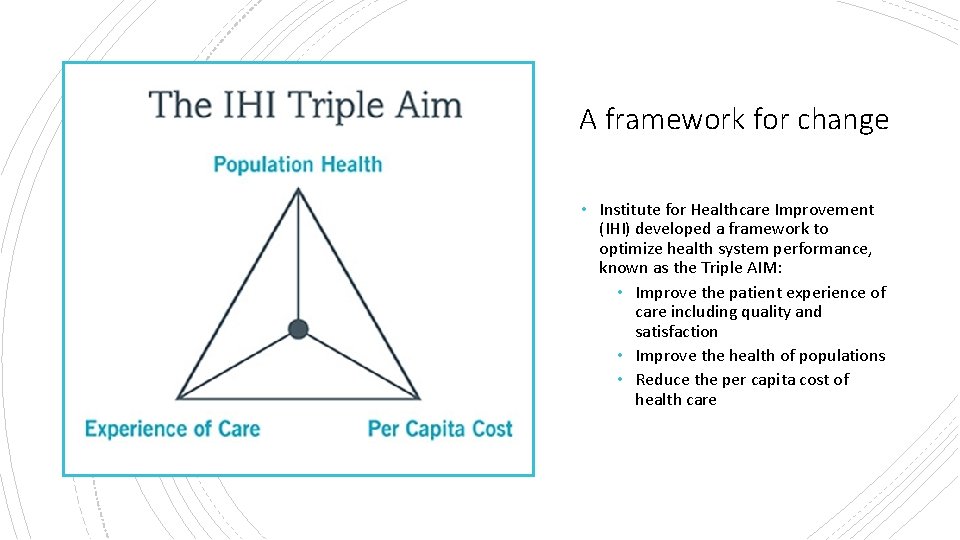 The IHI Triple Aim

Population Health

Experience of Care

Per Capita Cost

A framework for change

• Institute for Healthcare Improvement (IHI) developed a framework to optimize health system performance, known as the Triple AIM:
 • Improve the patient experience of care including quality and satisfaction
 • Improve the health of populations
 • Reduce the per capita cost of health care